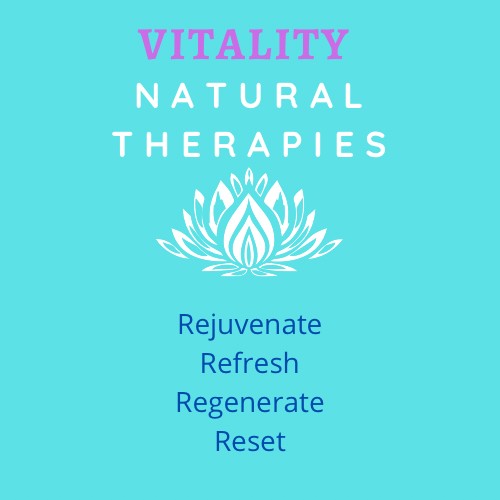 VITALITY
NATURAL
THERAPIES

Rejuvenate
Refresh
Regenerate
Reset